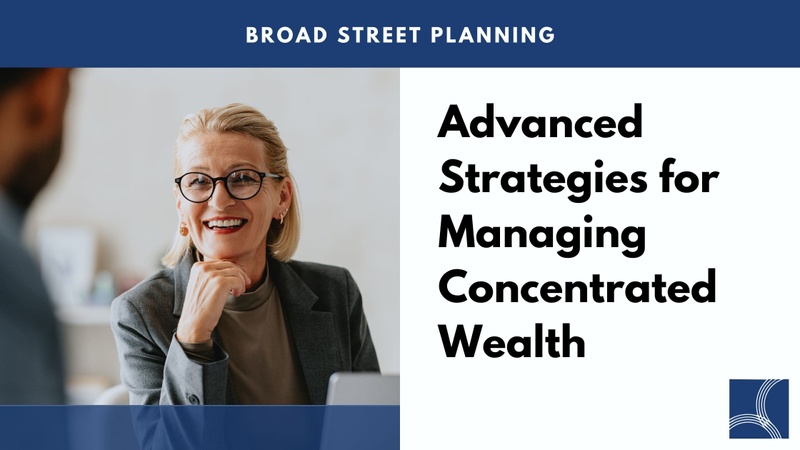 BROAD STREET PLANNING

Advanced Strategies for Managing Concentrated Wealth